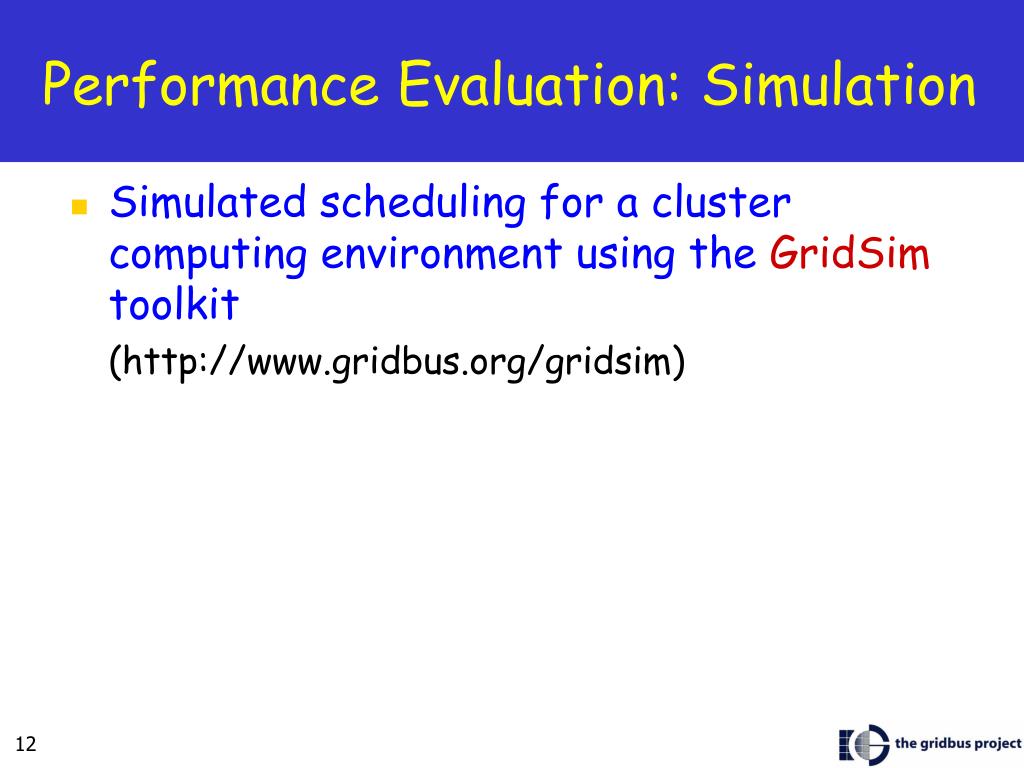 Performance Evaluation: Simulation

Simulated scheduling for a cluster computing environment using the GridSim toolkit

(http://www.gridbus.org/gridsim)

12

the gridbus project